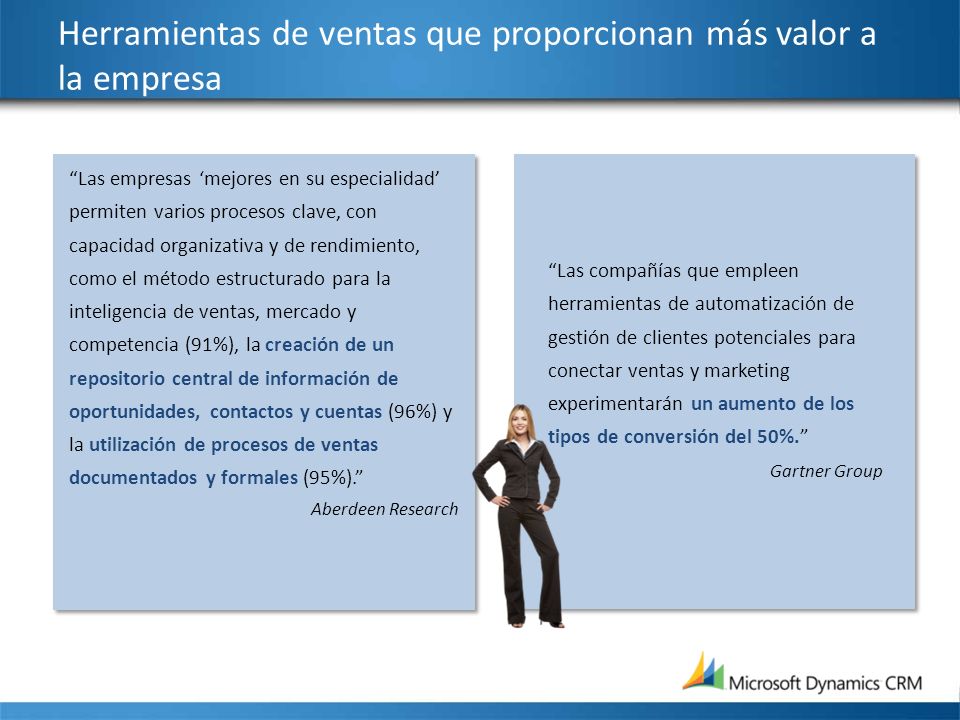 Herramientas de ventas que proporcionan más valor a la empresa

“Las empresas ‘mejores en su especialidad’ permiten varios procesos clave, con capacidad organizativa y de rendimiento, como el método estructurado para la inteligencia de ventas, mercado y competencia (91%), la creación de un repositorio central de información de oportunidades, contactos y cuentas (96%) y la utilización de procesos de ventas documentados y formales (95%).”

Aberdeen Research

“Las compañías que empleen herramientas de automatización de gestión de clientes potenciales para conectar ventas y marketing experimentarán un aumento de los tipos de conversión del 50%.”

Gartner Group

Microsoft Dynamics CRM